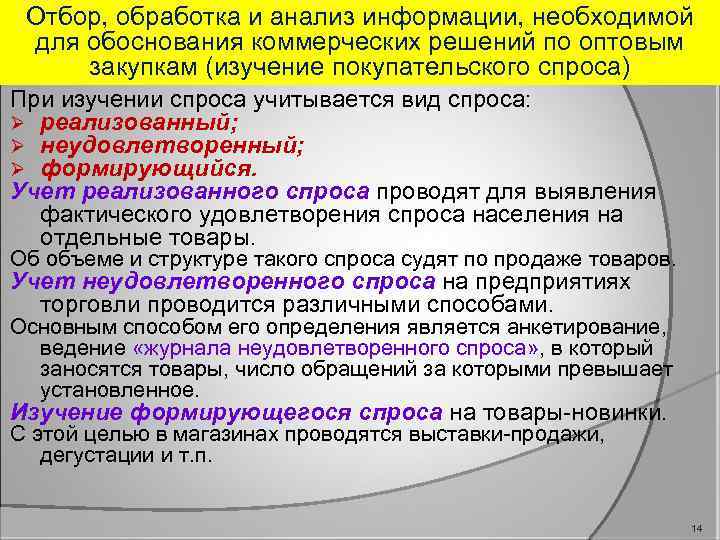 Отбор, обработка и анализ информации, необходимой для обоснования коммерческих решений по оптовым закупкам (изучение покупательского спроса)

При изучении спроса учитывается вид спроса:
➢ реализованный;
➢ неудовлетворенный;
➢ формирующийся.

Учет реализованного спроса проводят для выявления фактического удовлетворения спроса населения на отдельные товары.

Об объеме и структуре такого спроса судят по продаже товаров.

Учет неудовлетворенного спроса на предприятиях торговли проводится различными способами.

Основным способом его определения является анкетирование, ведение «журнала неудовлетворенного спроса», в который заносятся товары, число обращений за которыми превышает установленное.

Изучение формирующегося спроса на товары-новинки.

С этой целью в магазинах проводятся выставки-продажи, дегустации и т.п.

14